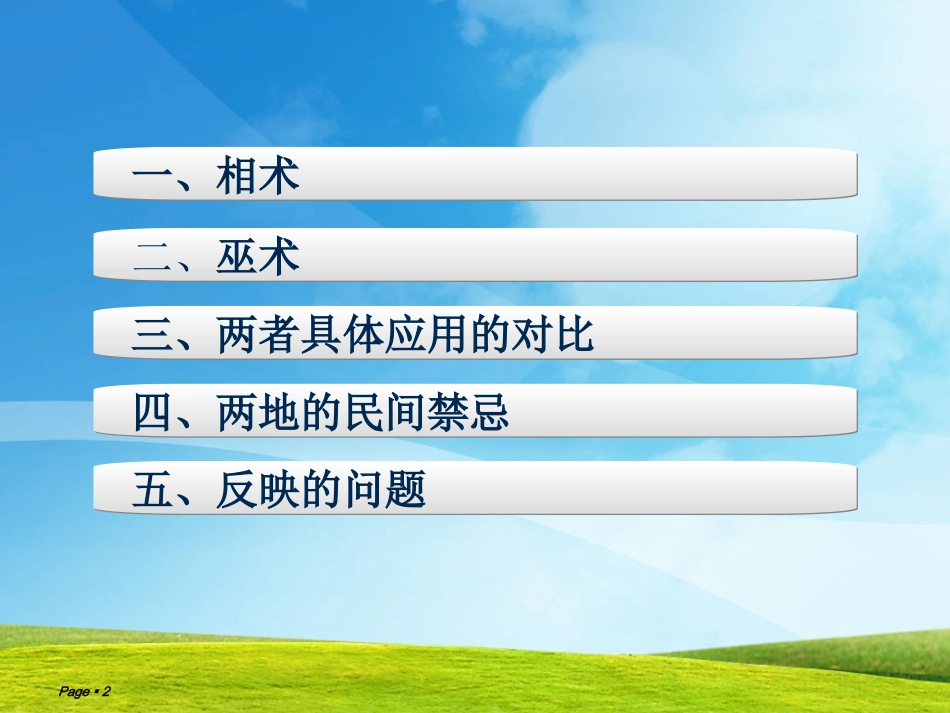 一、相术

二、巫术

三、两者具体应用的对比

四、两地的民间禁忌

五、反映的问题

Page ▪ 2